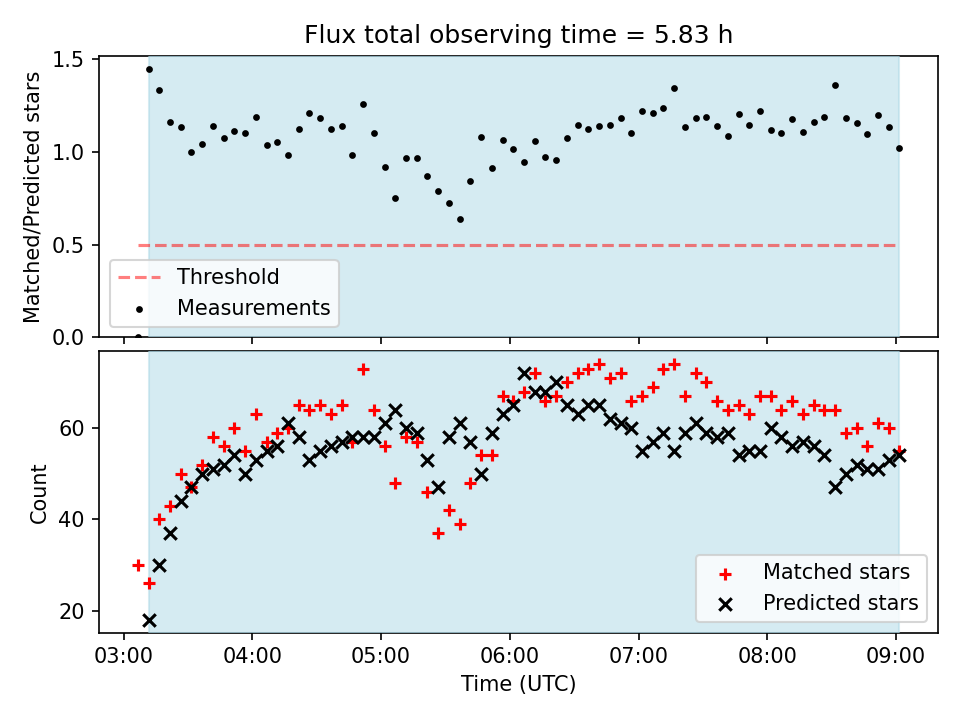 Flux total observing time = 5.83 h

Matched/Predicted stars

1.5
1.0
0.5
0.0

Threshold
Measurements

Count

60
40
20

Matched stars
Predicted stars

03:00
04:00
05:00
06:00
07:00
08:00
09:00

Time (UTC)